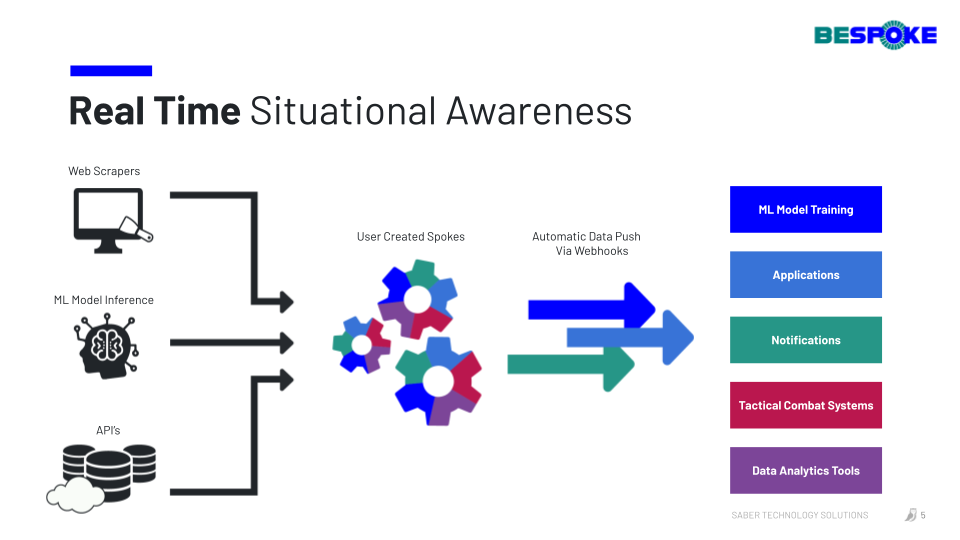 BESPOKE

Real Time Situational Awareness

Web Scrapers

ML Model Inference

API's

User Created Spokes

Automatic Data Push Via Webhooks

ML Model Training

Applications

Notifications

Tactical Combat Systems

Data Analytics Tools

SABER TECHNOLOGY SOLUTIONS

5